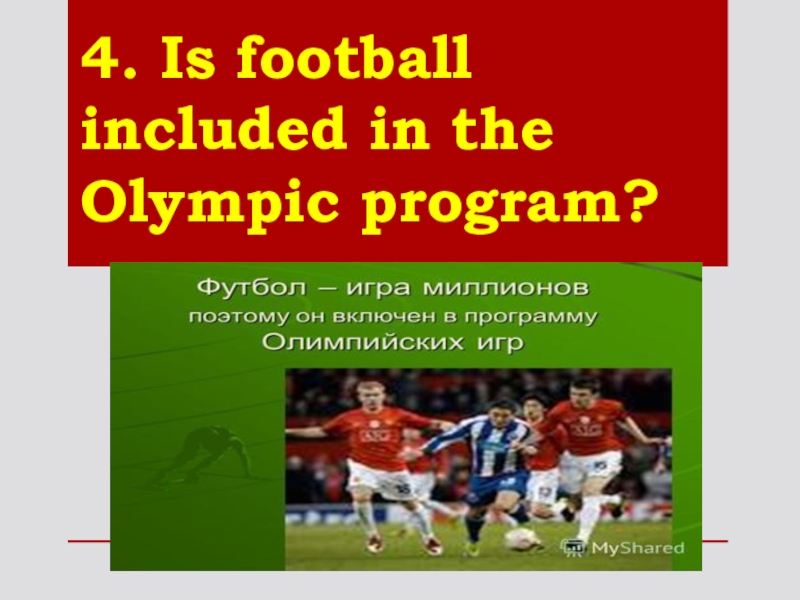 4. Is football included in the Olympic program?

Футбол – игра миллионов поэтому он включен в программу Олимпийских игр

MyShared